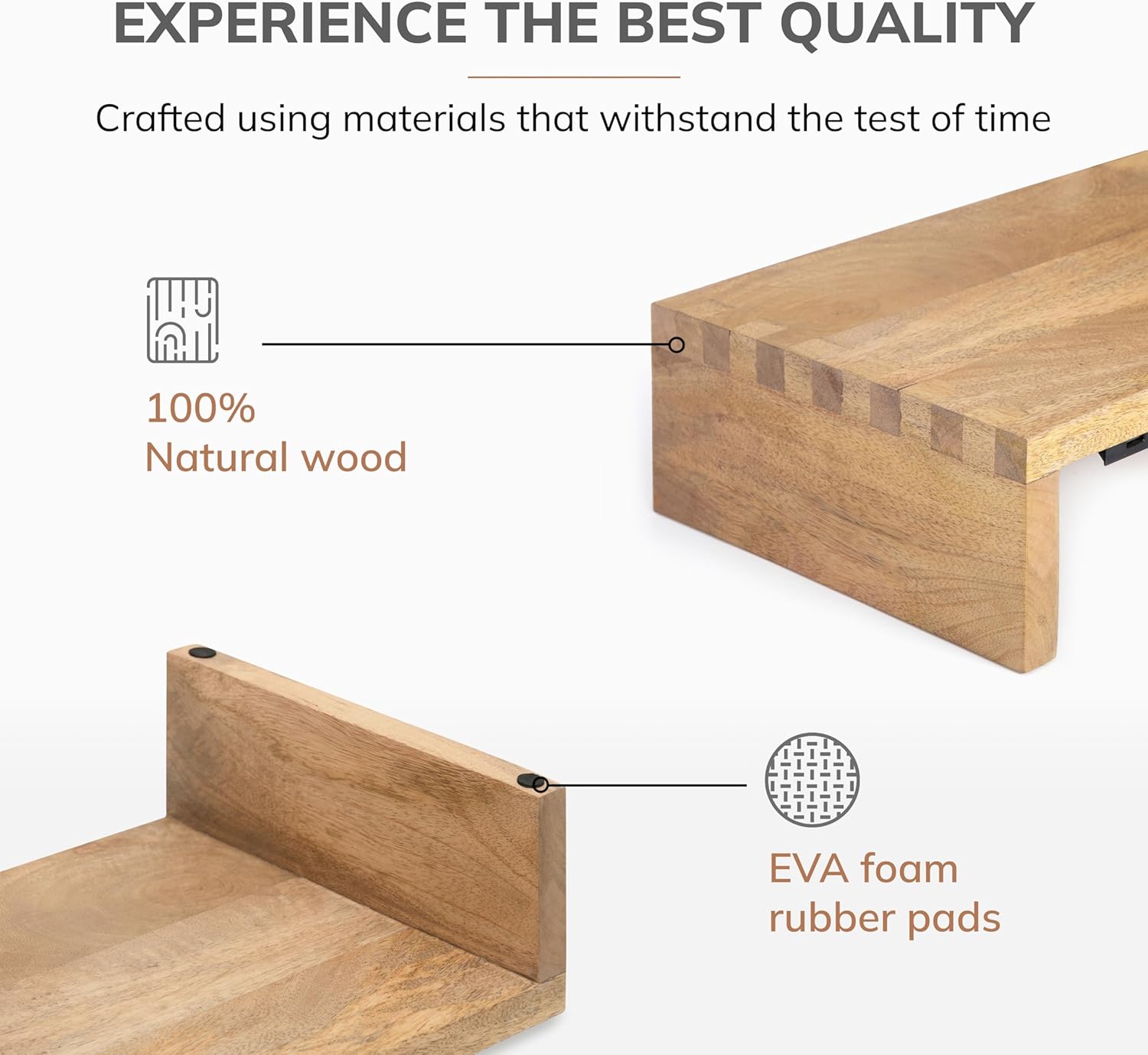 EXPERIENCE THE BEST QUALITY

Crafted using materials that withstand the test of time

100%
Natural wood

EVA foam
rubber pads